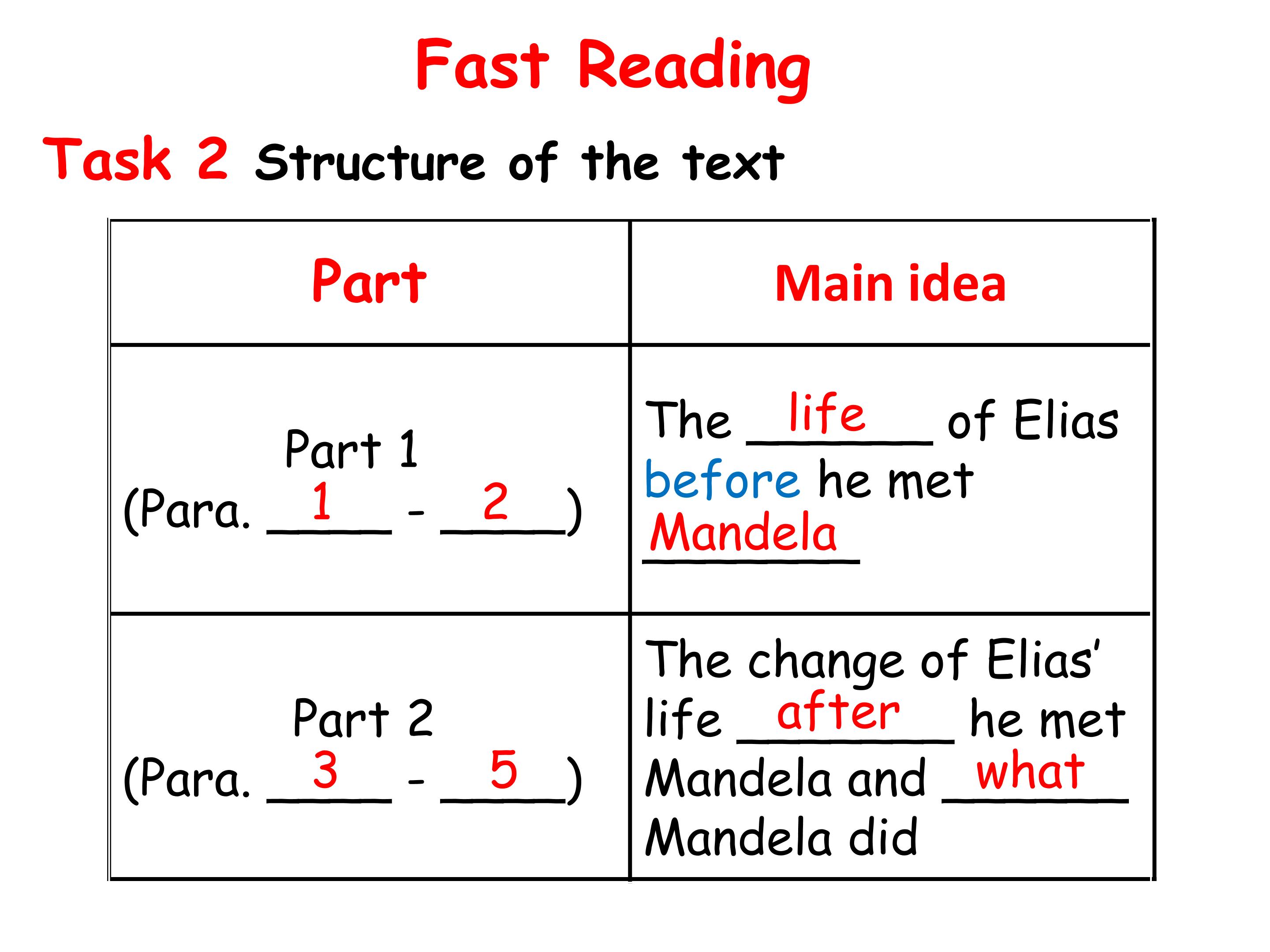 Fast Reading

Task 2 Structure of the text

| Part | Main idea |
|---|---|
| Part 1 (Para. 1 - 2) | The life of Elias before he met Mandela |
| Part 2 (Para. 3 - 5) | The change of Elias' life after he met Mandela and what Mandela did |